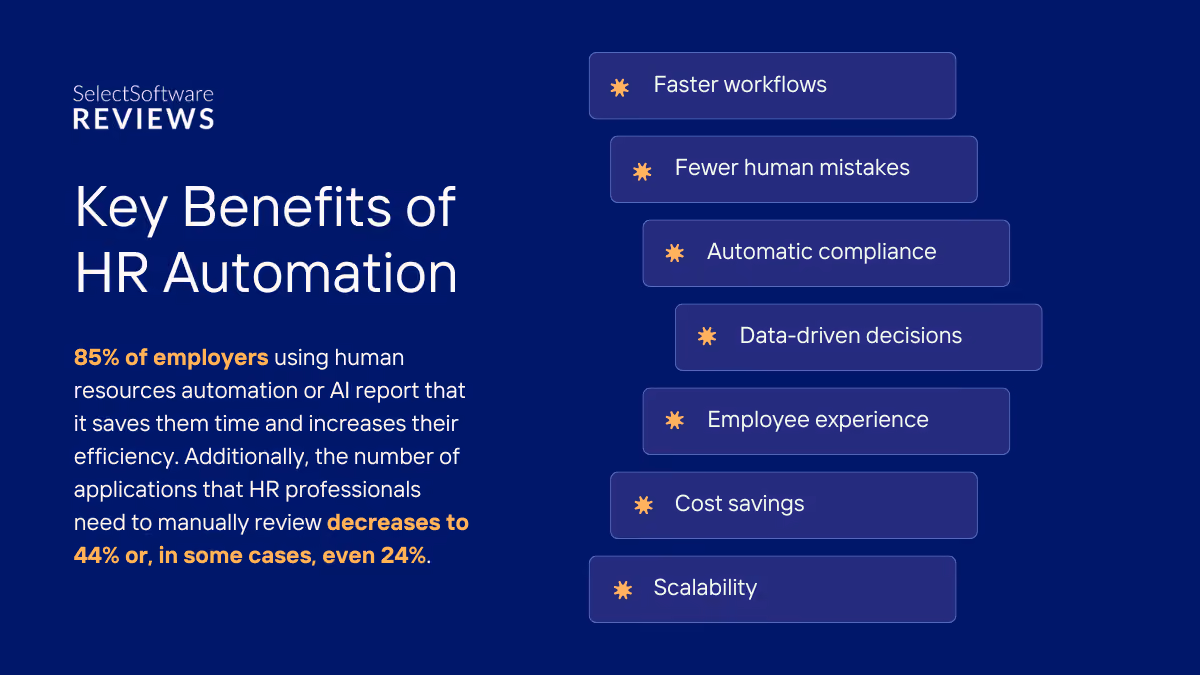 SelectSoftware REVIEWS

Key Benefits of HR Automation

85% of employers using human resources automation or AI report that it saves them time and increases their efficiency. Additionally, the number of applications that HR professionals need to manually review decreases to 44% or, in some cases, even 24%.

Faster workflows

Fewer human mistakes

Automatic compliance

Data-driven decisions

Employee experience

Cost savings

Scalability